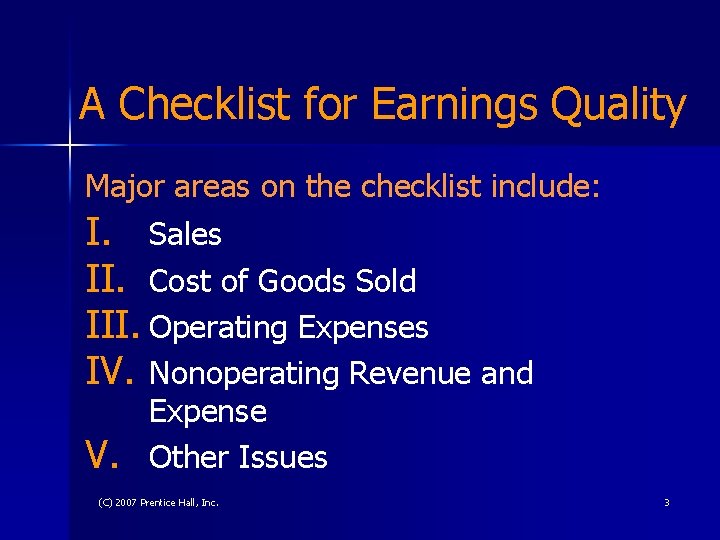 A Checklist for Earnings Quality

Major areas on the checklist include:

I. Sales
II. Cost of Goods Sold
III. Operating Expenses
IV. Nonoperating Revenue and Expense
V. Other Issues

(C) 2007 Prentice Hall, Inc.

3